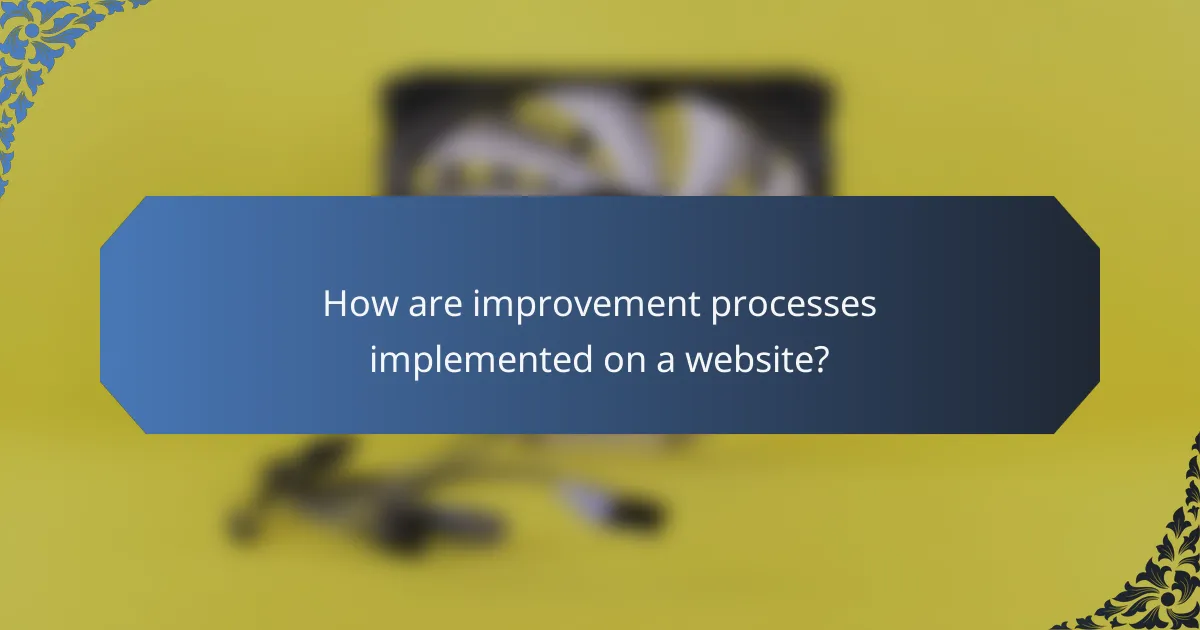 How are improvement processes implemented on a website?